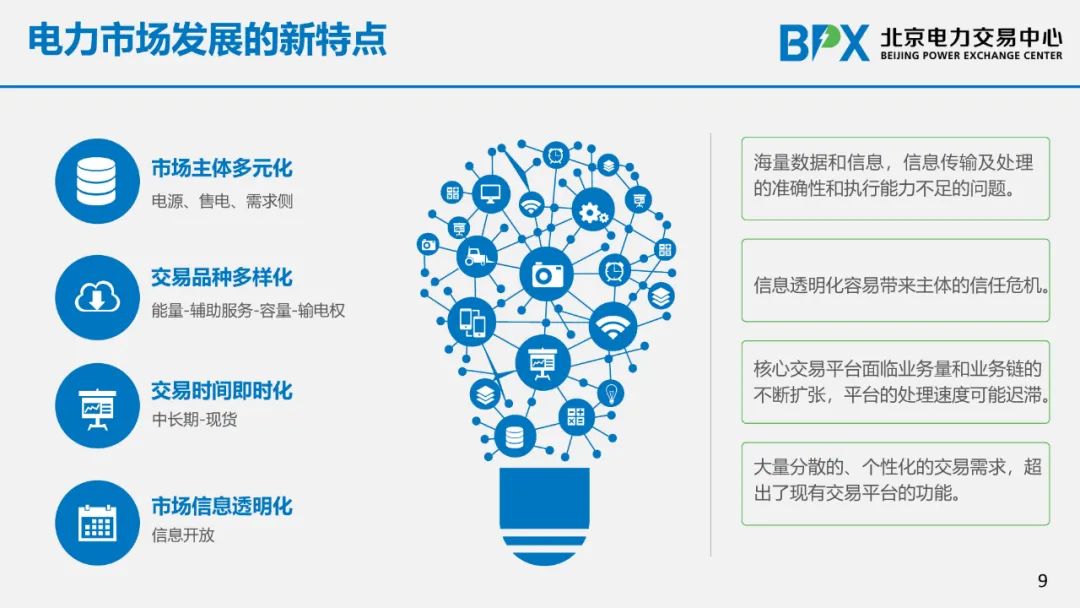 电力市场发展的新特点

BPX 北京电力交易中心
BEIJING POWER EXCHANGE CENTER

市场主体多元化
电源、售电、需求侧

交易品种多样化
能量-辅助服务-容量-输电权

交易时间即时化
中长期-现货

市场信息透明化
信息开放

海量数据和信息，信息传输及处理的准确性和执行能力不足的问题。

信息透明化容易带来主体的信任危机。

核心交易平台面临业务量和业务链的不断扩张，平台的处理速度可能迟滞。

大量分散的、个性化的交易需求，超出了现有交易平台的功能。

9